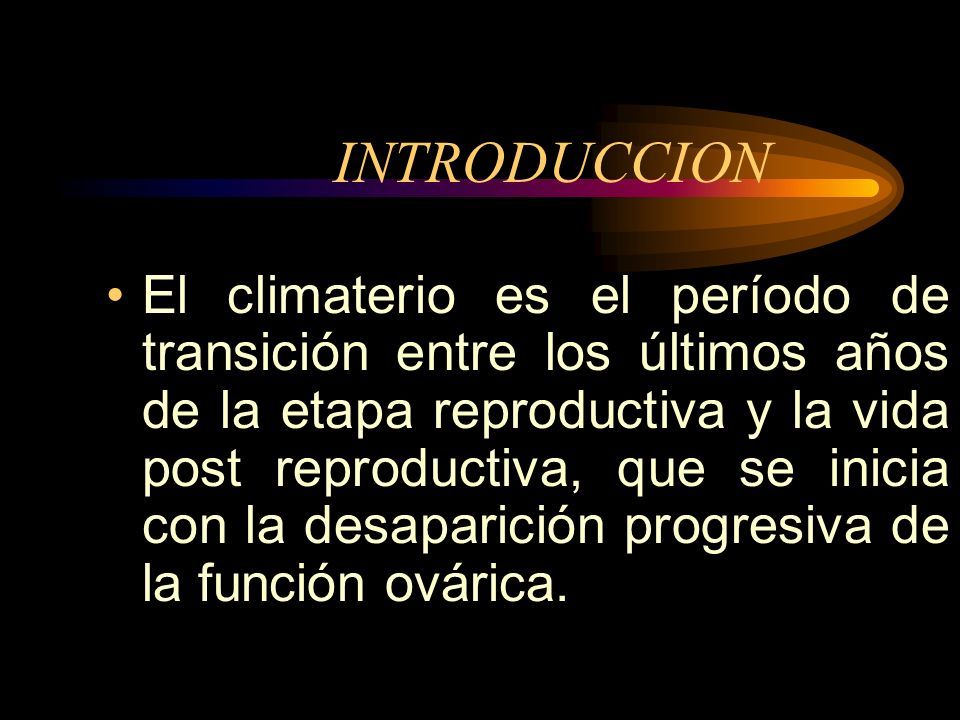 INTRODUCCION

• El climaterio es el período de transición entre los últimos años de la etapa reproductiva y la vida post reproductiva, que se inicia con la desaparición progresiva de la función ovárica.